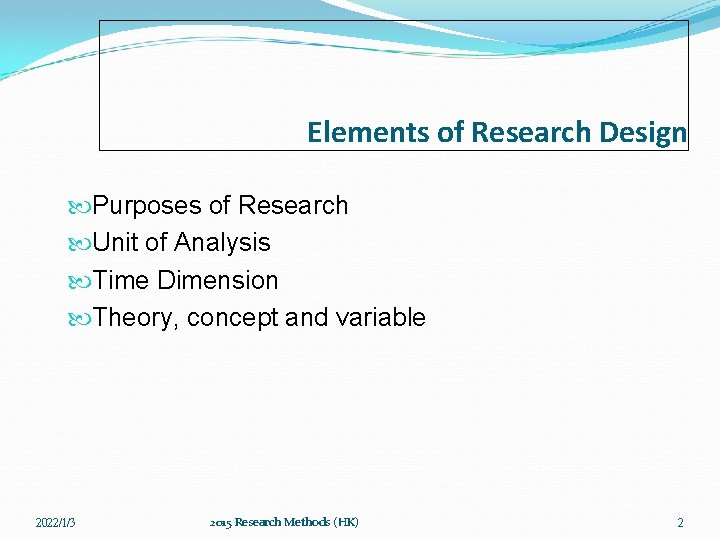 Elements of Research Design

Purposes of Research
Unit of Analysis
Time Dimension
Theory, concept and variable

2022/1/3

2015 Research Methods (HK)

2